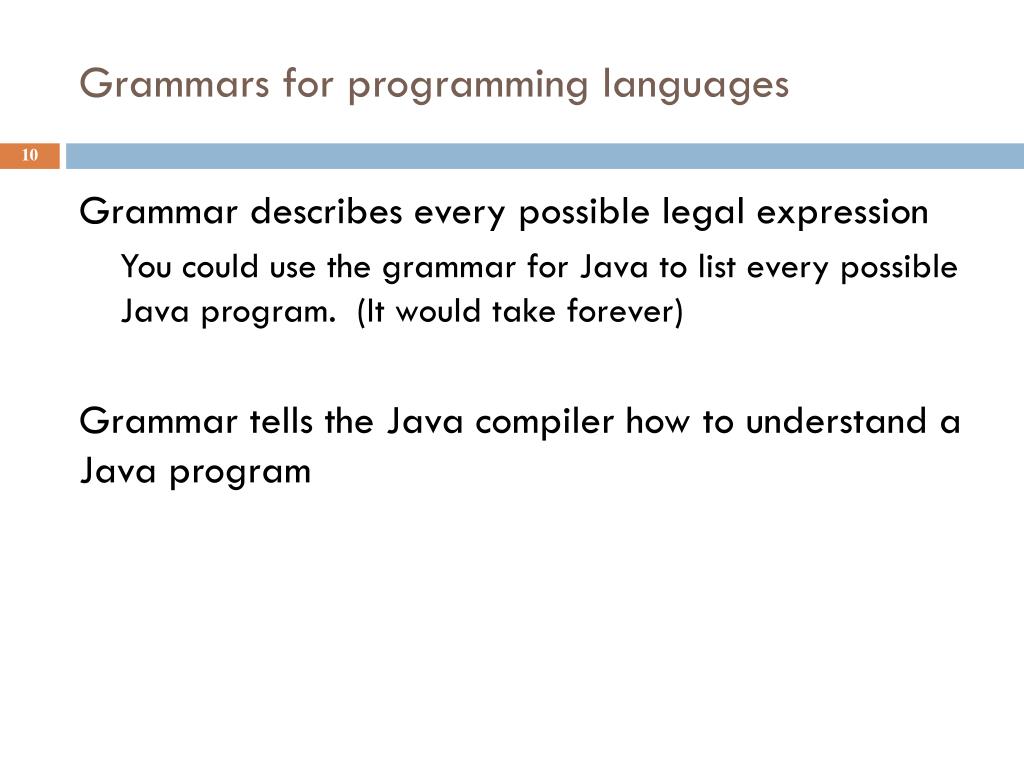 Grammars for programming languages

10

Grammar describes every possible legal expression

You could use the grammar for Java to list every possible Java program.  (It would take forever)

Grammar tells the Java compiler how to understand a Java program